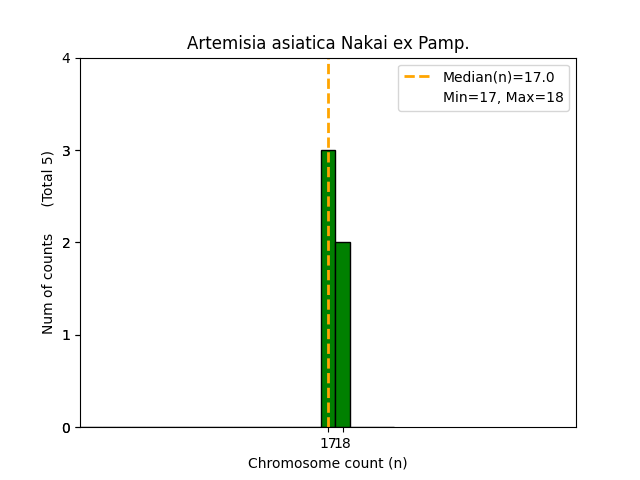 Artemisia asiatica Nakai ex Pamp.

Median(n)=17.0
Min=17, Max=18

Num of counts (Total 5)

4
3
2
1
0

17 18

Chromosome count (n)